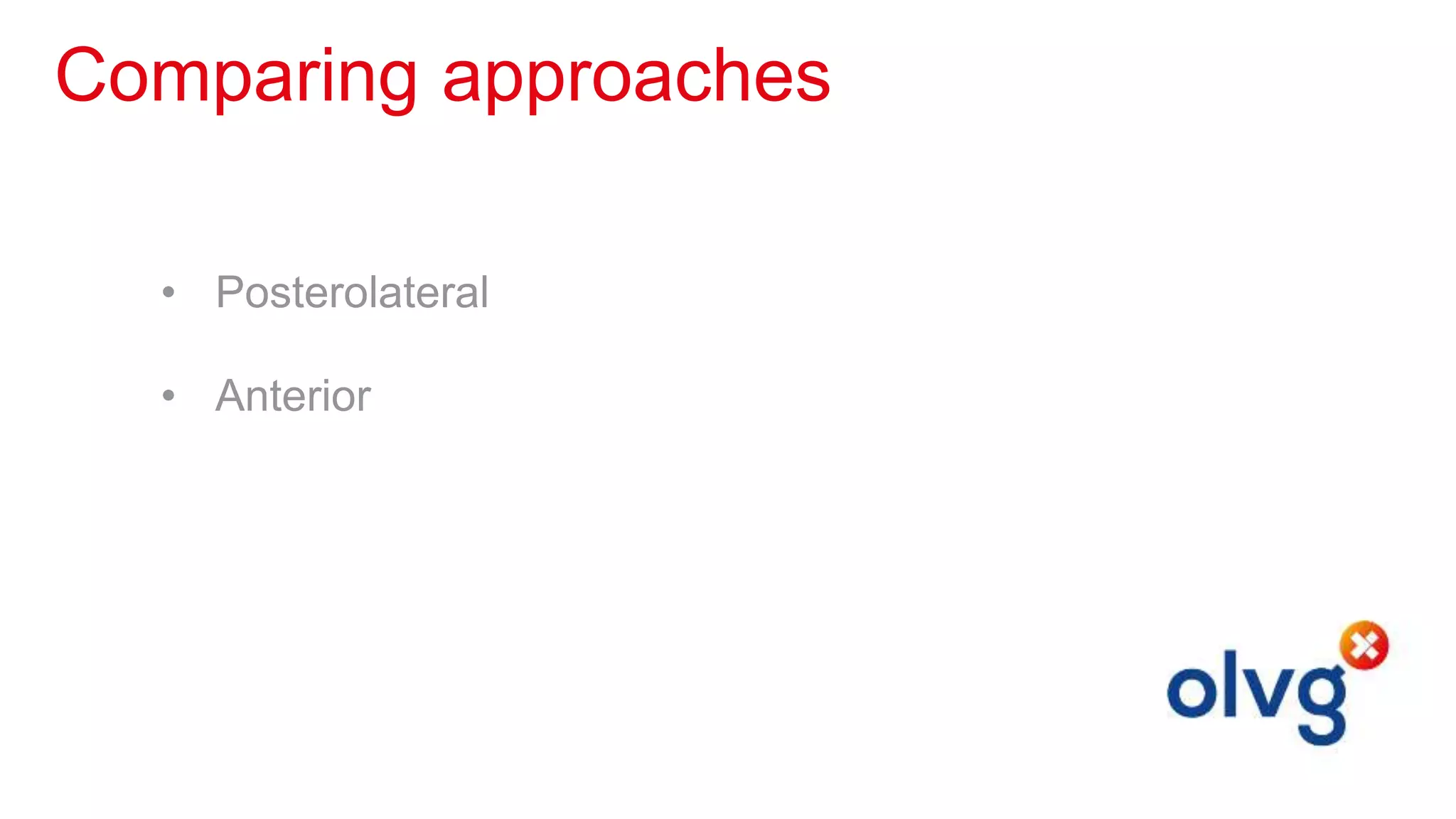 Comparing approaches

• Posterolateral

• Anterior

olvg